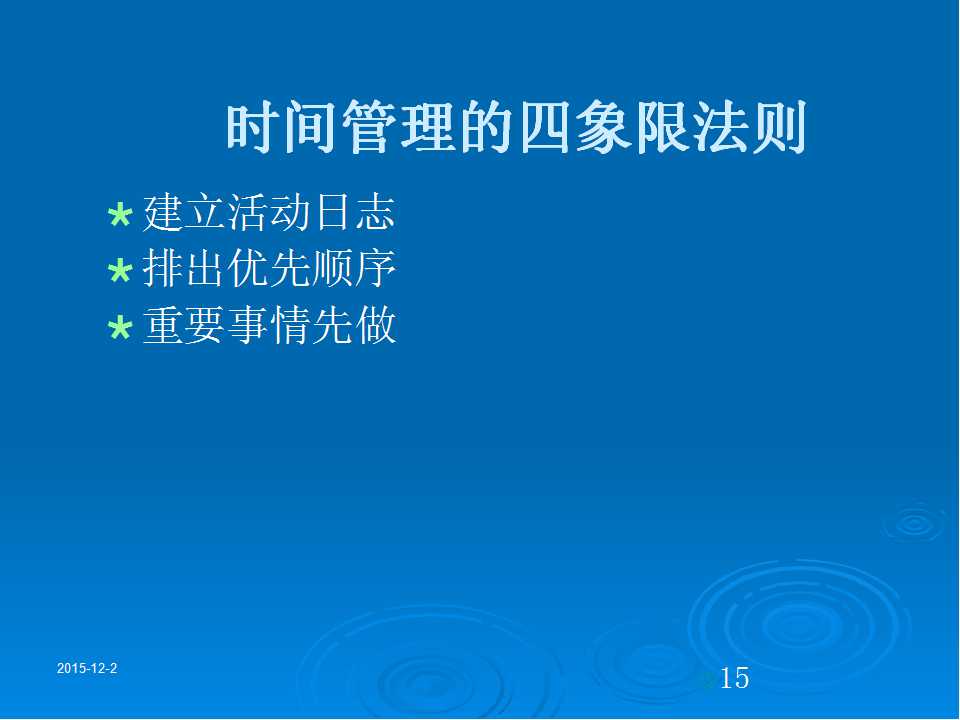 时间管理的四象限法则

* 建立活动日志
* 排出优先顺序
* 重要事情先做

2015-12-2

15